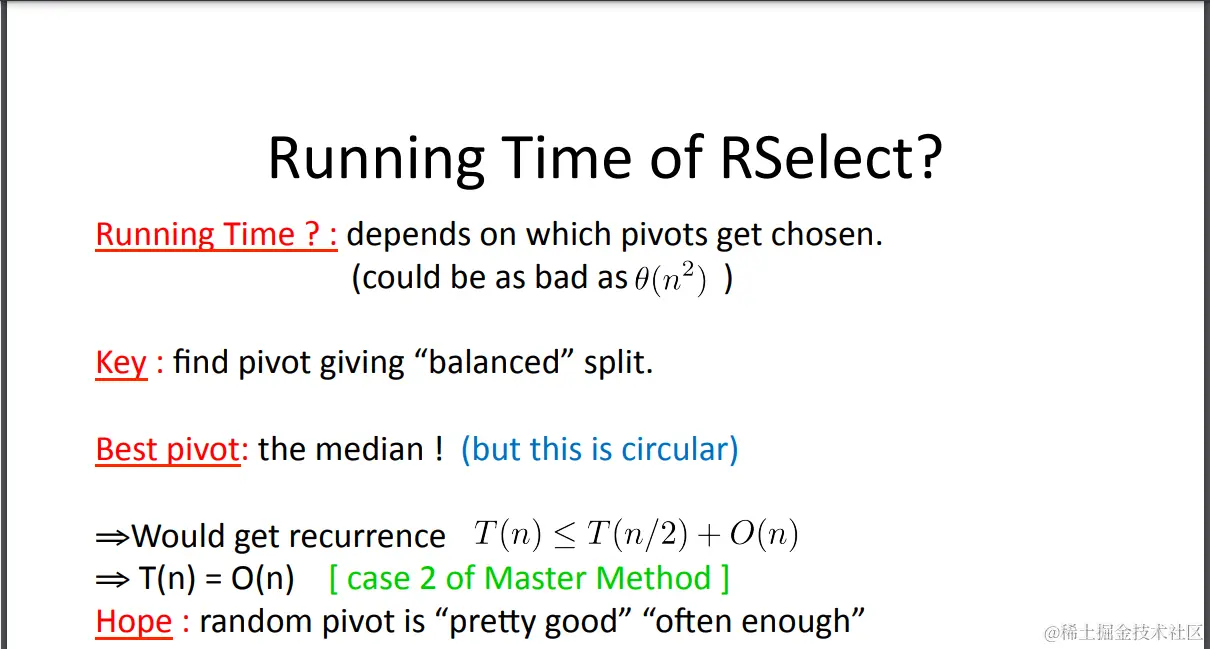 Running Time of RSelect?

Running Time ? : depends on which pivots get chosen. (could be as bad as $\theta(n^2)$ )

Key : find pivot giving “balanced” split.

Best pivot: the median ! (but this is circular)

⇒Would get recurrence $T(n) \leq T(n/2) + O(n)$
⇒ T(n) = O(n) [ case 2 of Master Method ]
Hope : random pivot is “pretty good” “often enough”

@稀土掘金技术社区